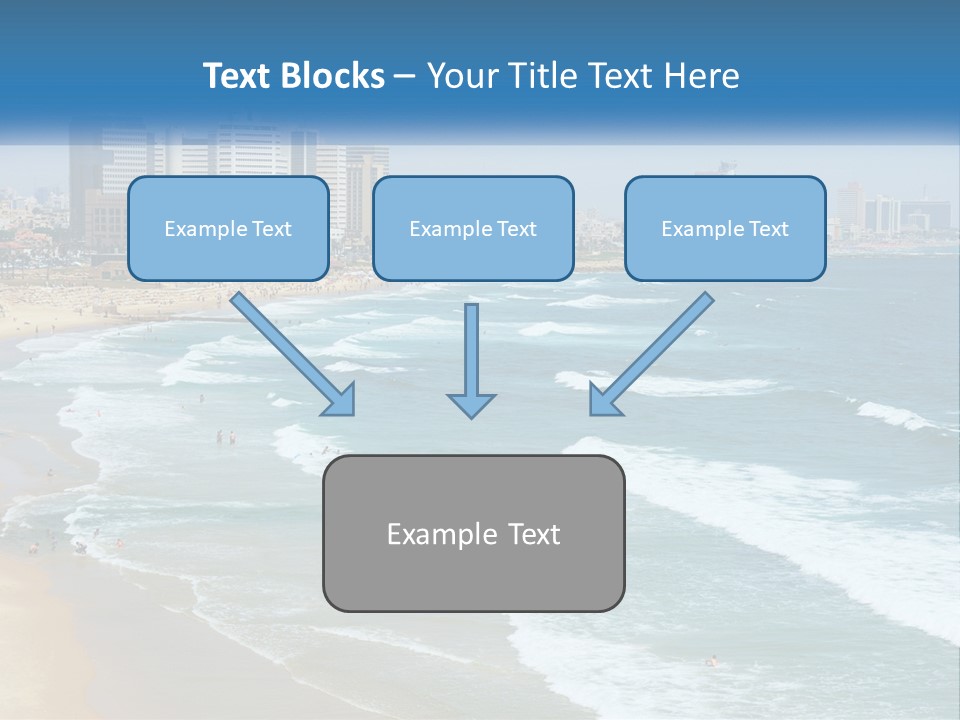 Text Blocks – Your Title Text Here

Example Text

Example Text

Example Text

Example Text